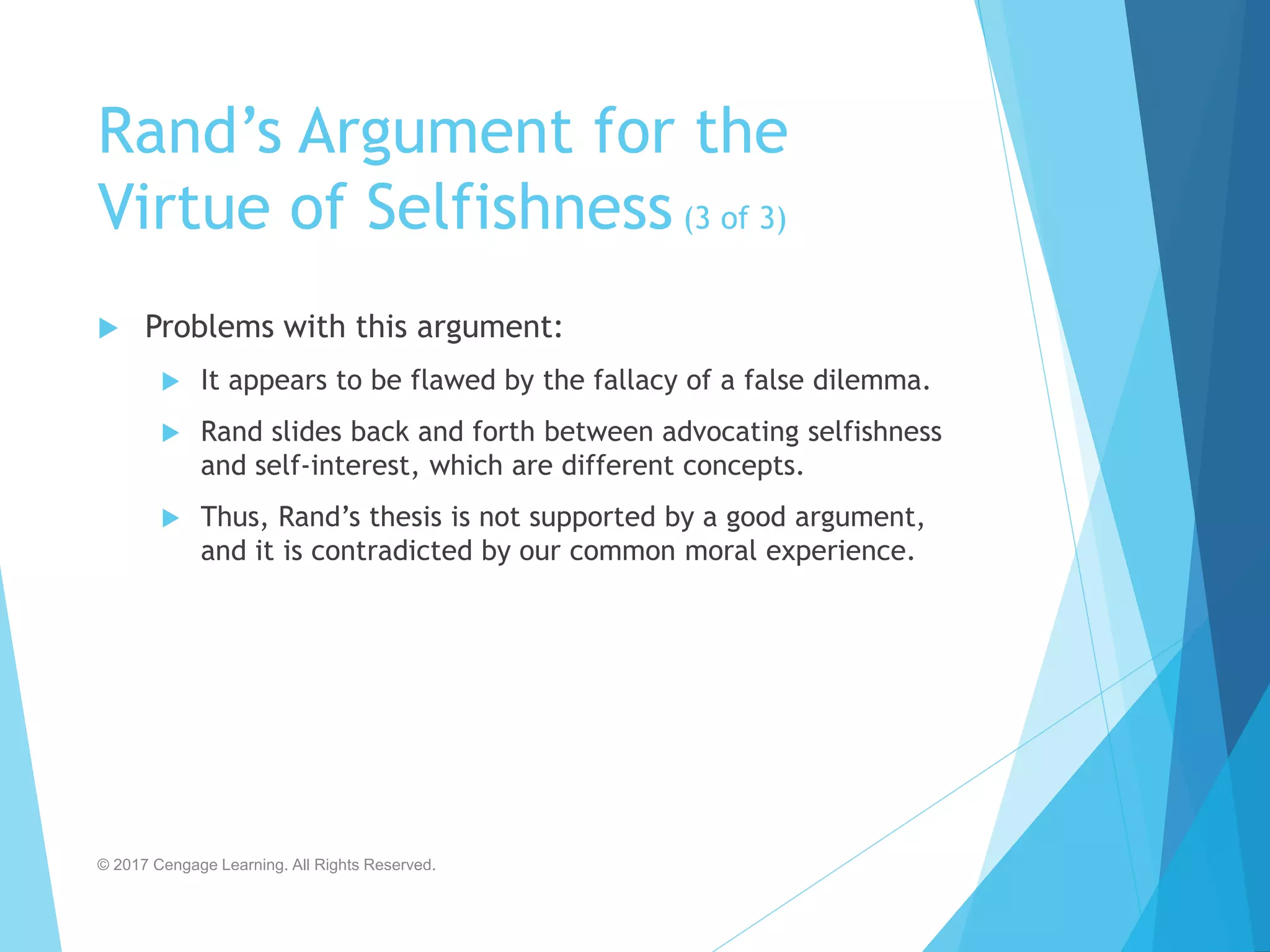 Rand’s Argument for the Virtue of Selfishness (3 of 3)

Problems with this argument:

It appears to be flawed by the fallacy of a false dilemma.

Rand slides back and forth between advocating selfishness and self-interest, which are different concepts.

Thus, Rand’s thesis is not supported by a good argument, and it is contradicted by our common moral experience.

© 2017 Cengage Learning. All Rights Reserved.